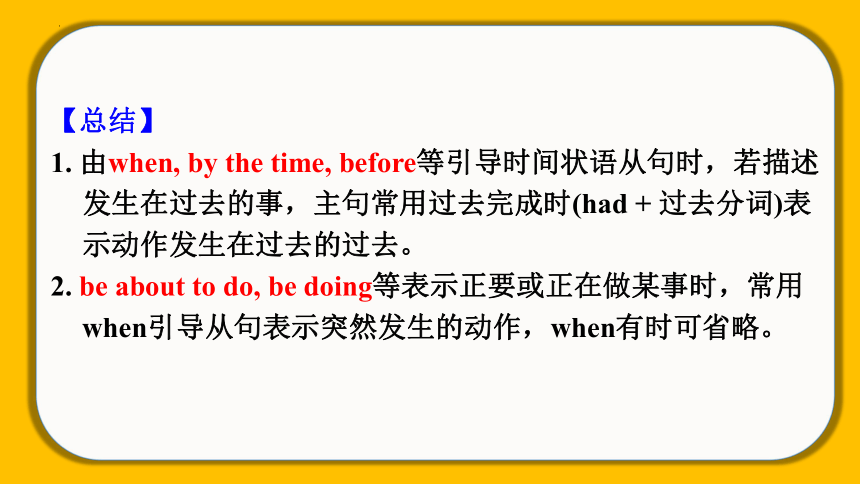 【总结】

1. 由when, by the time, before等引导时间状语从句时，若描述发生在过去的事，主句常用过去完成时(had + 过去分词)表示动作发生在过去的过去。

2. be about to do, be doing等表示正要或正在做某事时，常用when引导从句表示突然发生的动作，when有时可省略。